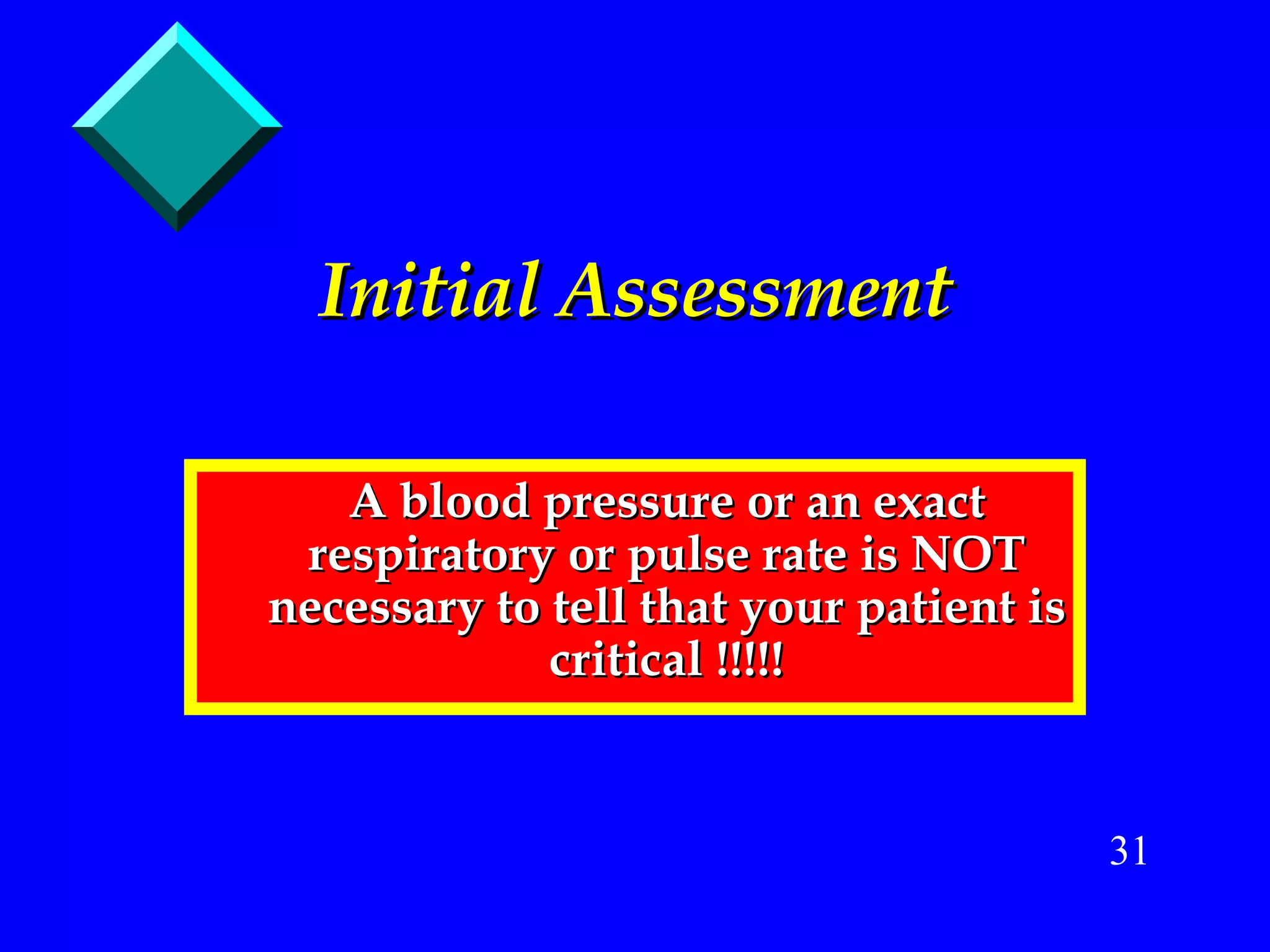 Initial Assessment

A blood pressure or an exact respiratory or pulse rate is NOT necessary to tell that your patient is critical !!!!!

31